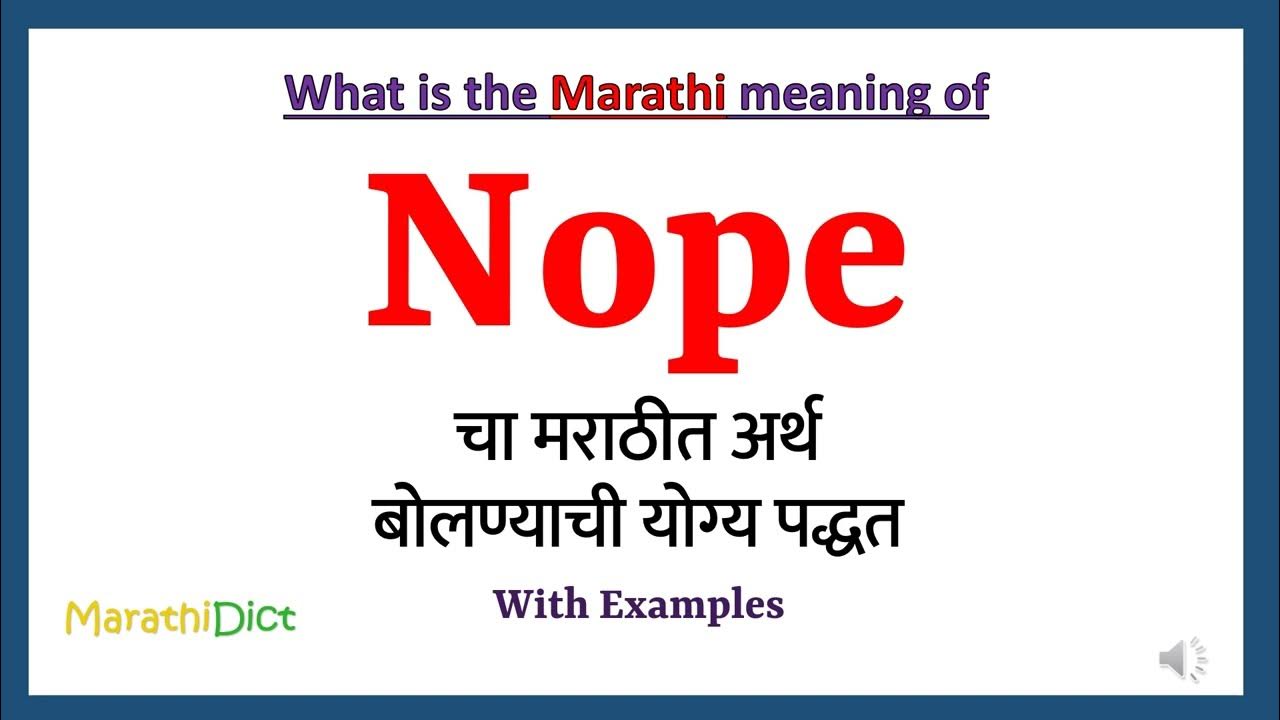 What is the Marathi meaning of

Nope

चा मराठीत अर्थ
बोलण्याची योग्य पद्धत

With Examples

MarathiDict